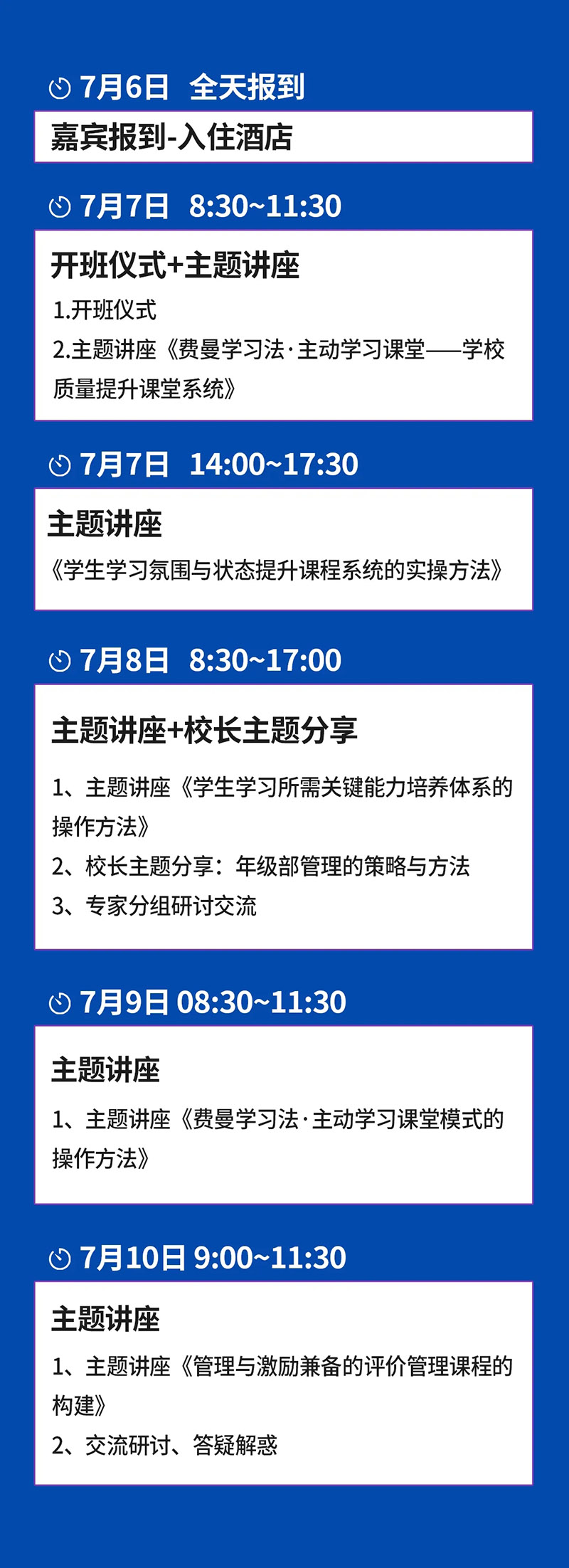 7月6日 全天报到

嘉宾报到-入住酒店

7月7日 8:30~11:30

开班仪式+主题讲座

1.开班仪式

2.主题讲座《费曼学习法·主动学习课堂——学校质量提升课堂系统》

7月7日 14:00~17:30

主题讲座

《学生学习氛围与状态提升课程系统的实操方法》

7月8日 8:30~17:00

主题讲座+校长主题分享

1、主题讲座《学生学习所需关键能力培养体系的操作方法》

2、校长主题分享：年级部管理的策略与方法

3、专家分组研讨交流

7月9日 08:30~11:30

主题讲座

1、主题讲座《费曼学习法·主动学习课堂模式的操作方法》

7月10日 9:00~11:30

主题讲座

1、主题讲座《管理与激励兼备的评价管理课程的构建》

2、交流研讨、答疑解惑